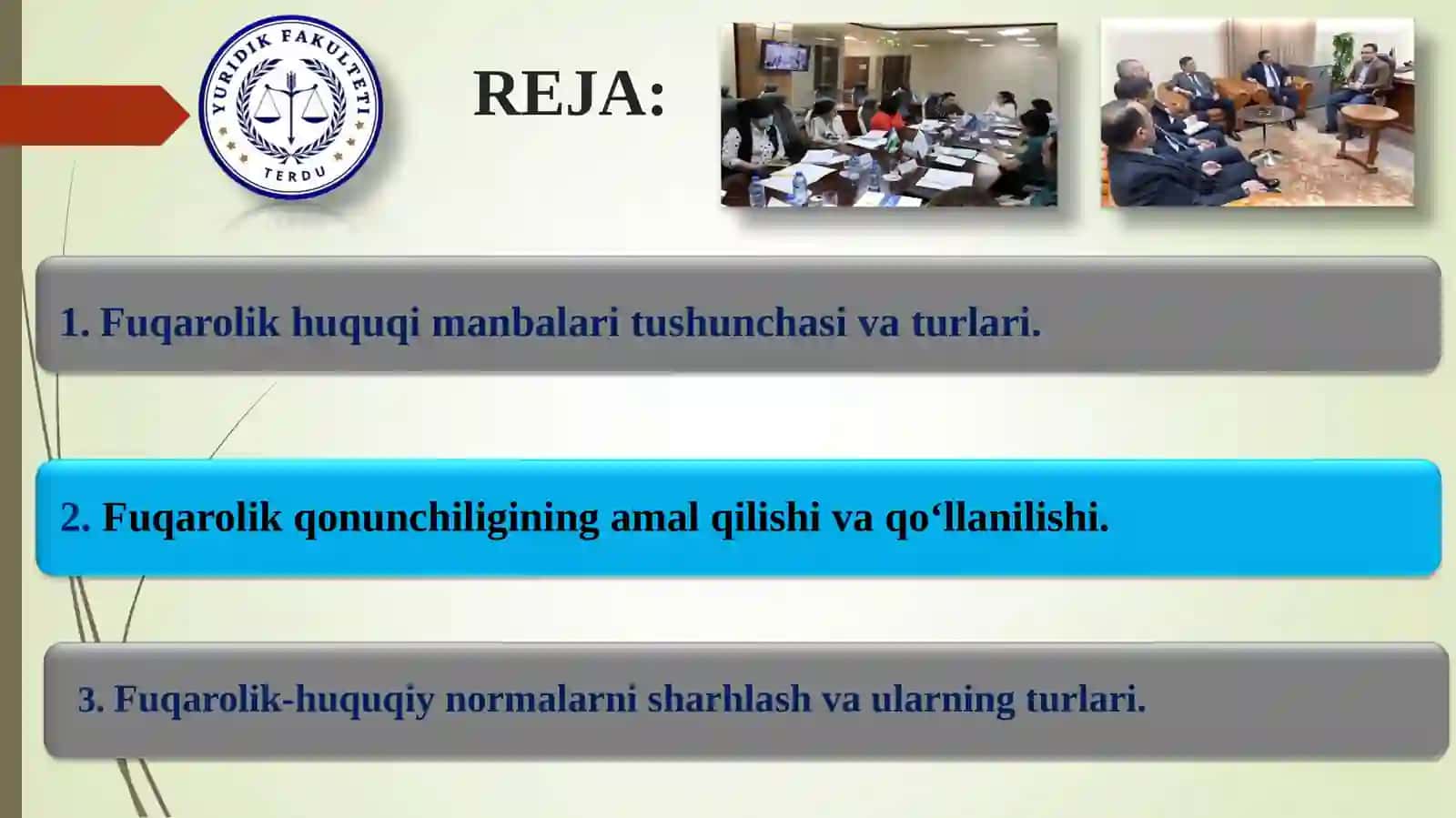 YURIDIK FAKULTETI
TERDU

REJA:

1. Fuqarolik huquqi manbalari tushunchasi va turlari.

2. Fuqarolik qonunchiligining amal qilishi va qo‘llanilishi.

3. Fuqarolik-huquqiy normalarni sharhlash va ularning turlari.